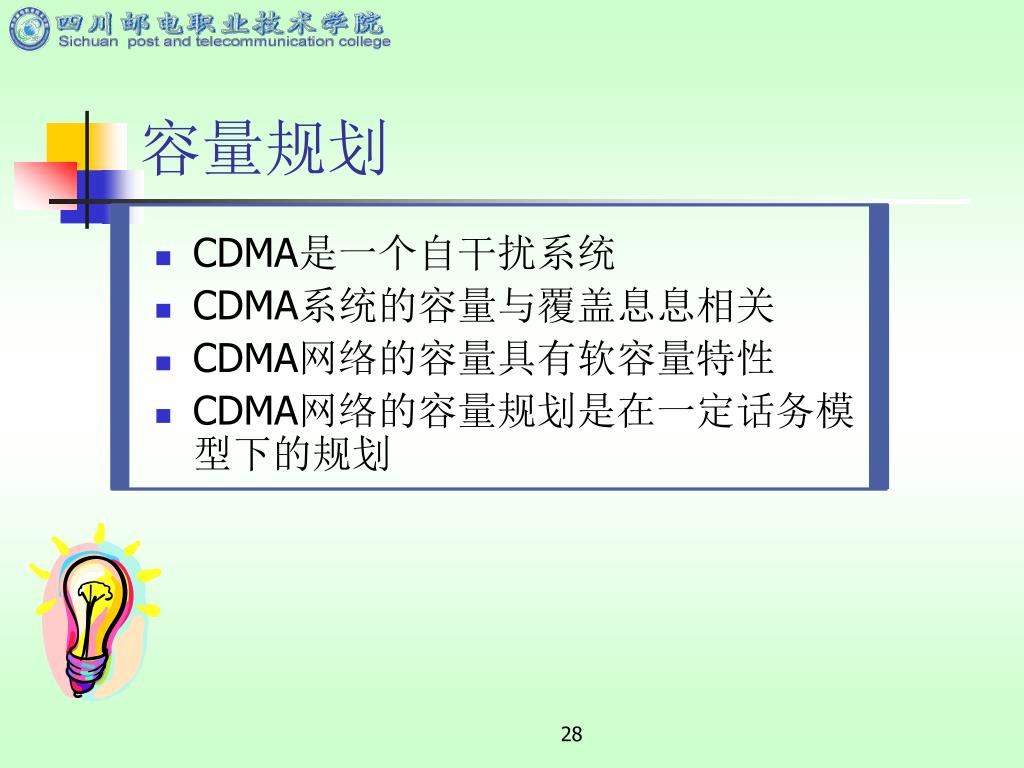 四川邮电职业技术学院
Sichuan post and telecommunication college

容量规划

- CDMA是一个自干扰系统
- CDMA系统的容量与覆盖息息相关
- CDMA网络的容量具有软容量特性
- CDMA网络的容量规划是在一定话务模型下的规划

28